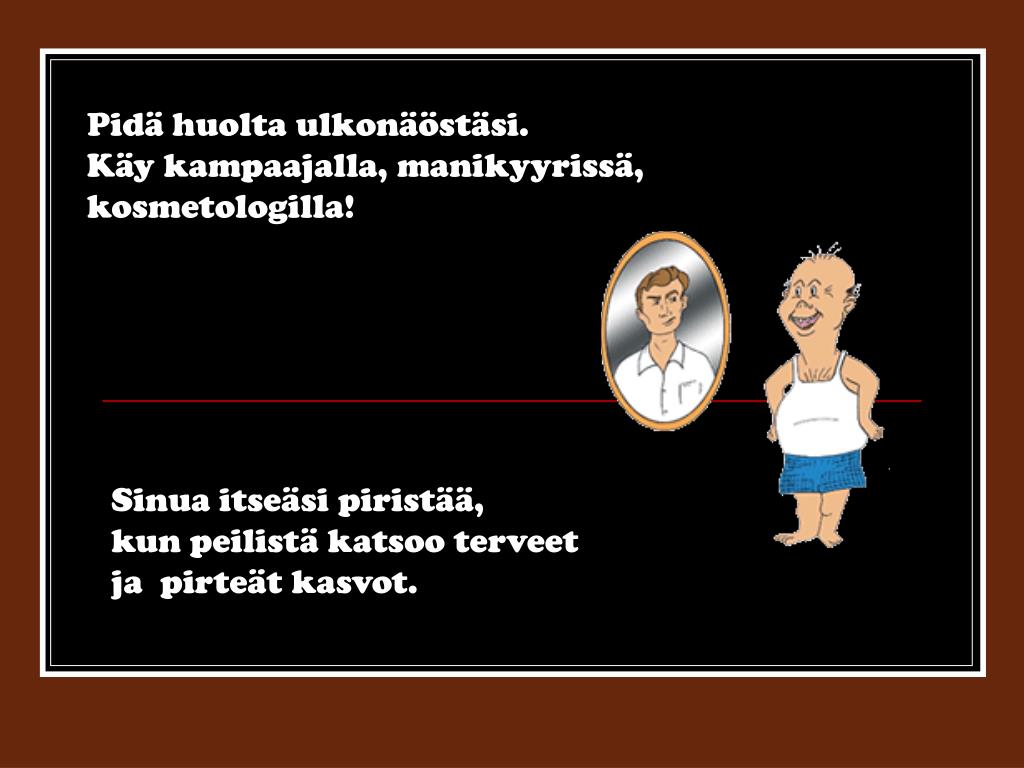 Pidä huolta ulkonäöstäsi.
Käy kampaajalla, manikyyrissä, kosmetologilla!

Sinua itseäsi piristää,
kun peilistä katsoo terveet
ja  pirteät kasvot.